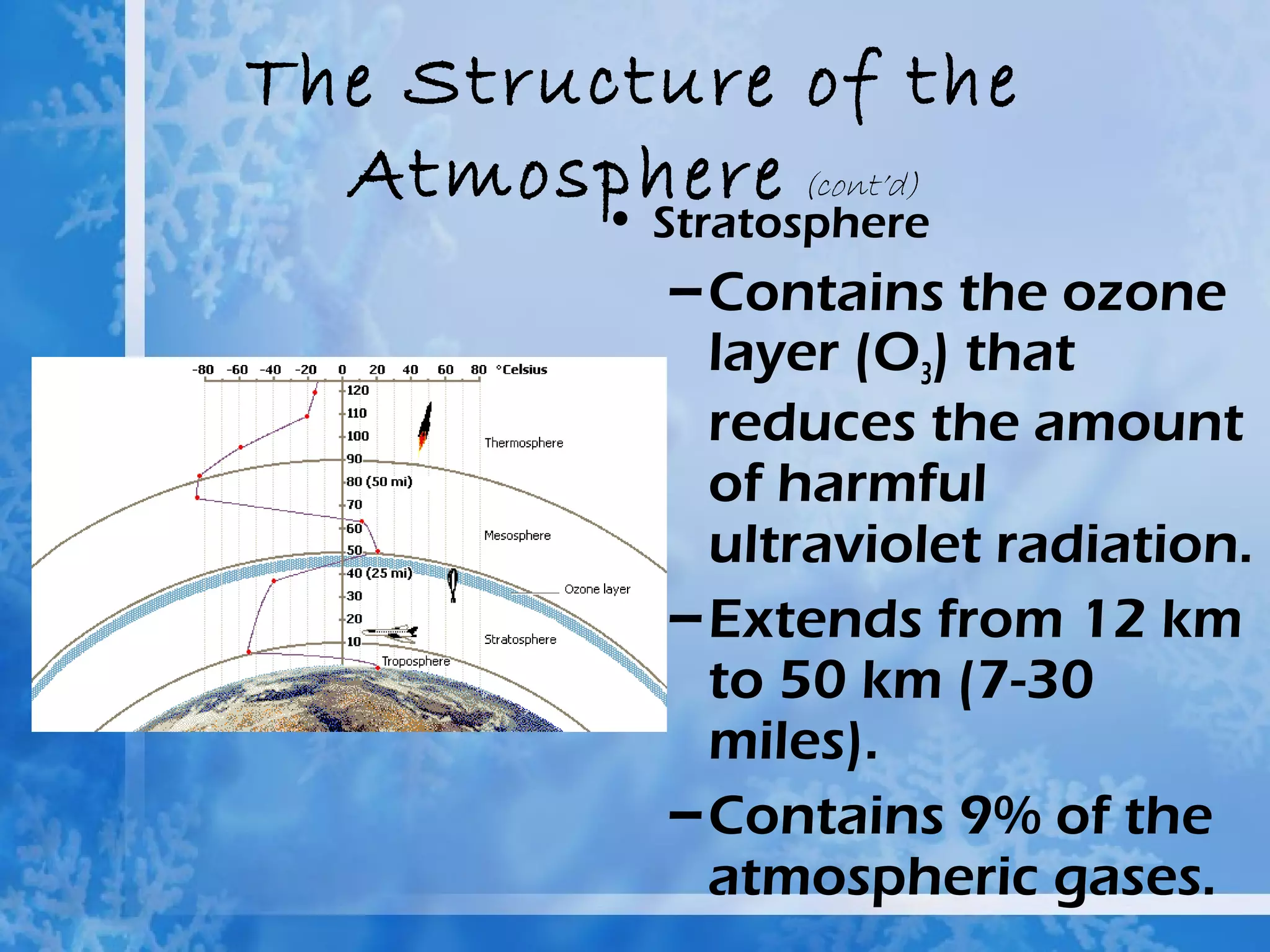 The Structure of the Atmosphere (cont'd)

• Stratosphere

– Contains the ozone layer ($O_3$) that reduces the amount of harmful ultraviolet radiation.

– Extends from 12 km to 50 km (7-30 miles).

– Contains 9% of the atmospheric gases.

-80 -60 -40 -20 0 20 40 60 80 °Celsius

120
110
100
90
80 (50 mi)
70
60
50
40 (25 mi)
30
20
10

Thermosphere
Mesosphere
Ozone layer
Stratosphere
Troposphere